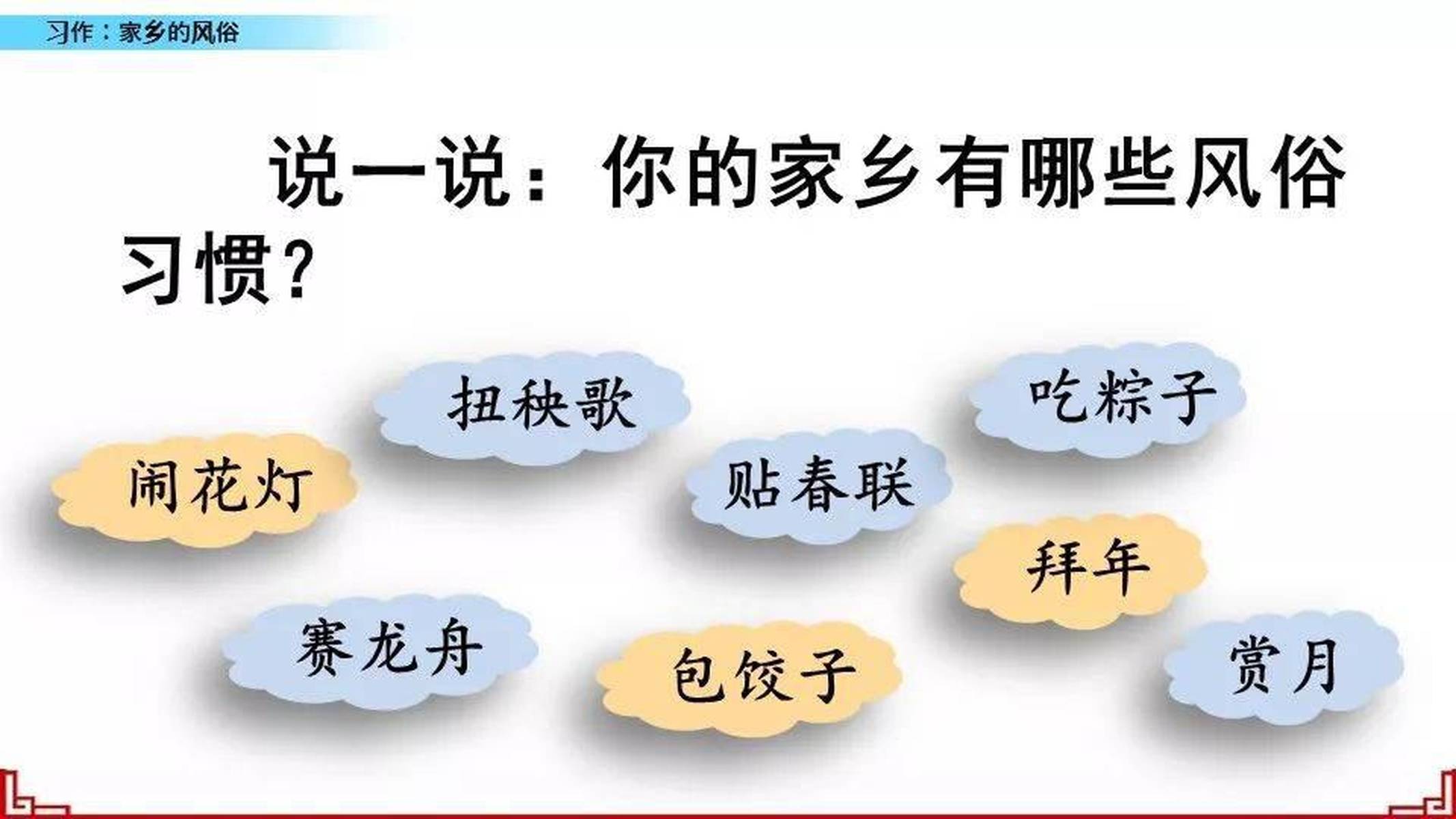 习作：家乡的风俗

说一说：你的家乡有哪些风俗习惯？

扭秧歌

吃粽子

闹花灯

贴春联

拜年

赛龙舟

包饺子

赏月